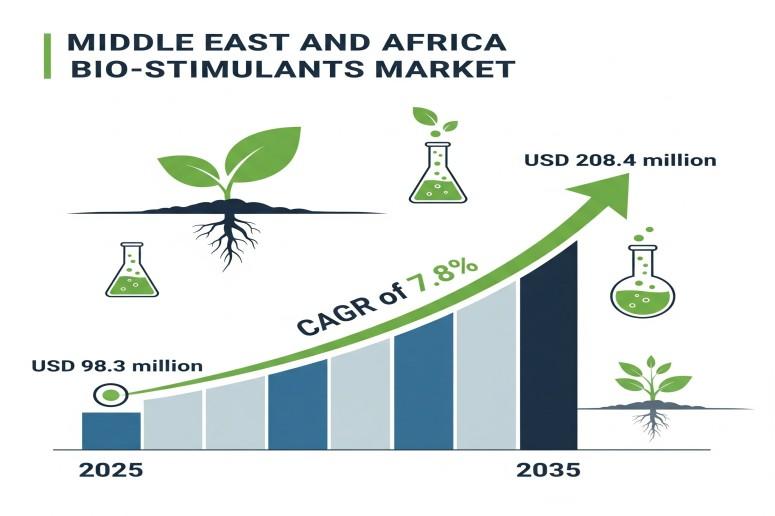 MIDDLE EAST AND AFRICA BIO-STIMULANTS MARKET

USD 208.4 million

CAGR of 7.8%

USD 98.3 million

2025

2035